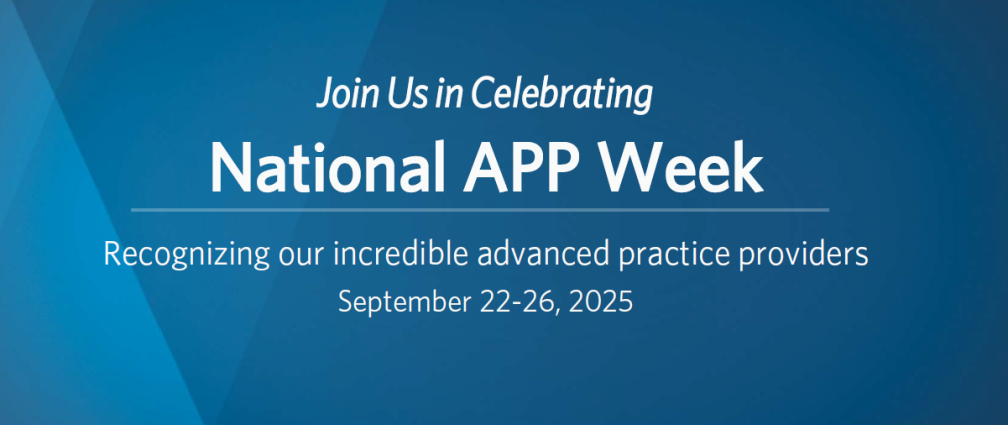 Join Us in Celebrating
National APP Week

Recognizing our incredible advanced practice providers
September 22-26, 2025